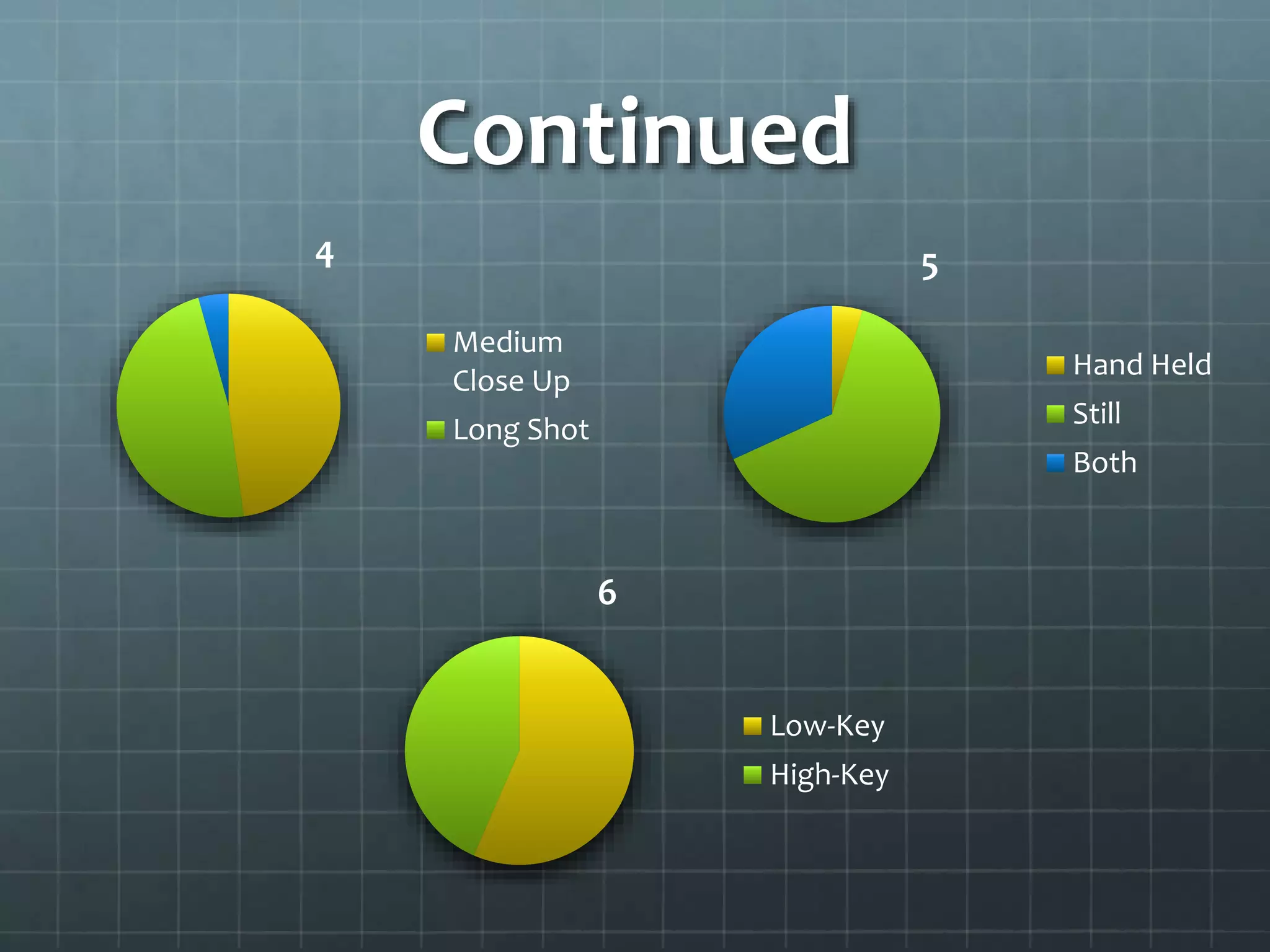 Continued

4

Medium Close Up
Long Shot

5

Hand Held
Still
Both

6

Low-Key
High-Key